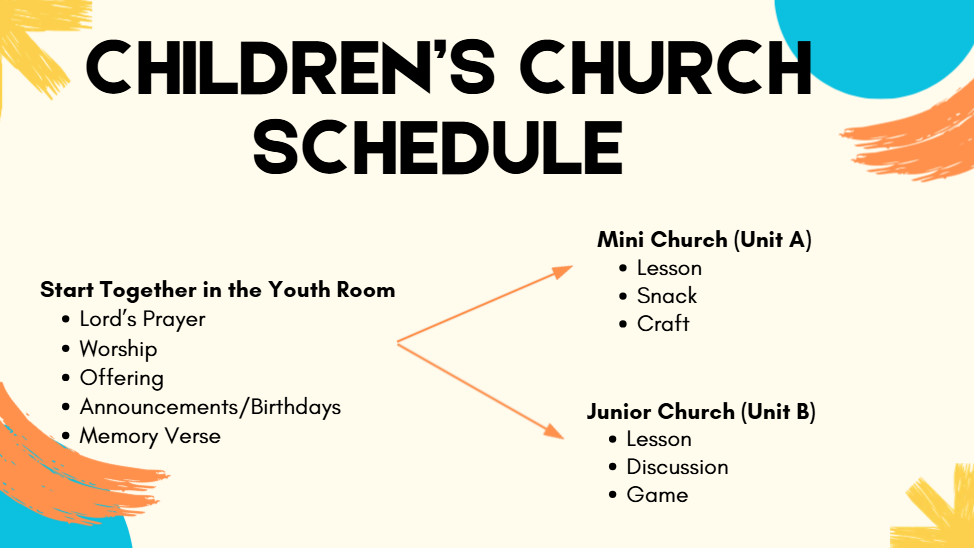 CHILDREN'S CHURCH SCHEDULE

Start Together in the Youth Room
• Lord's Prayer
• Worship
• Offering
• Announcements/Birthdays
• Memory Verse

Mini Church (Unit A)
• Lesson
• Snack
• Craft

Junior Church (Unit B)
• Lesson
• Discussion
• Game